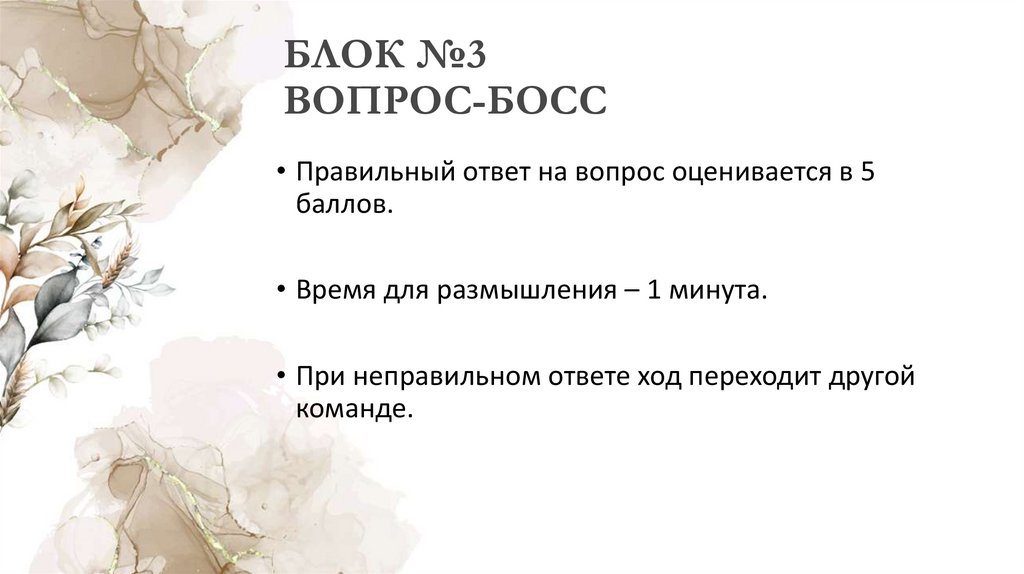 БЛОК №3
ВОПРОС-БОСС

• Правильный ответ на вопрос оценивается в 5 баллов.

• Время для размышления – 1 минута.

• При неправильном ответе ход переходит другой команде.